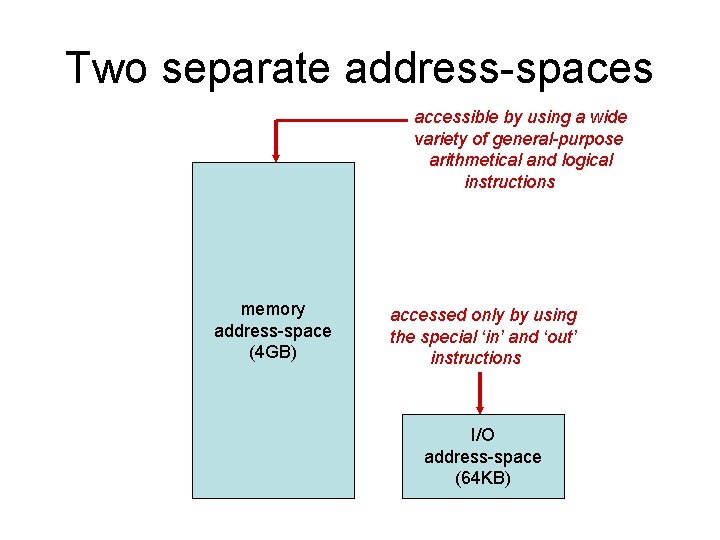 Two separate address-spaces

accessible by using a wide variety of general-purpose arithmetical and logical instructions

memory address-space (4GB)

accessed only by using the special ‘in’ and ‘out’ instructions

I/O address-space (64KB)